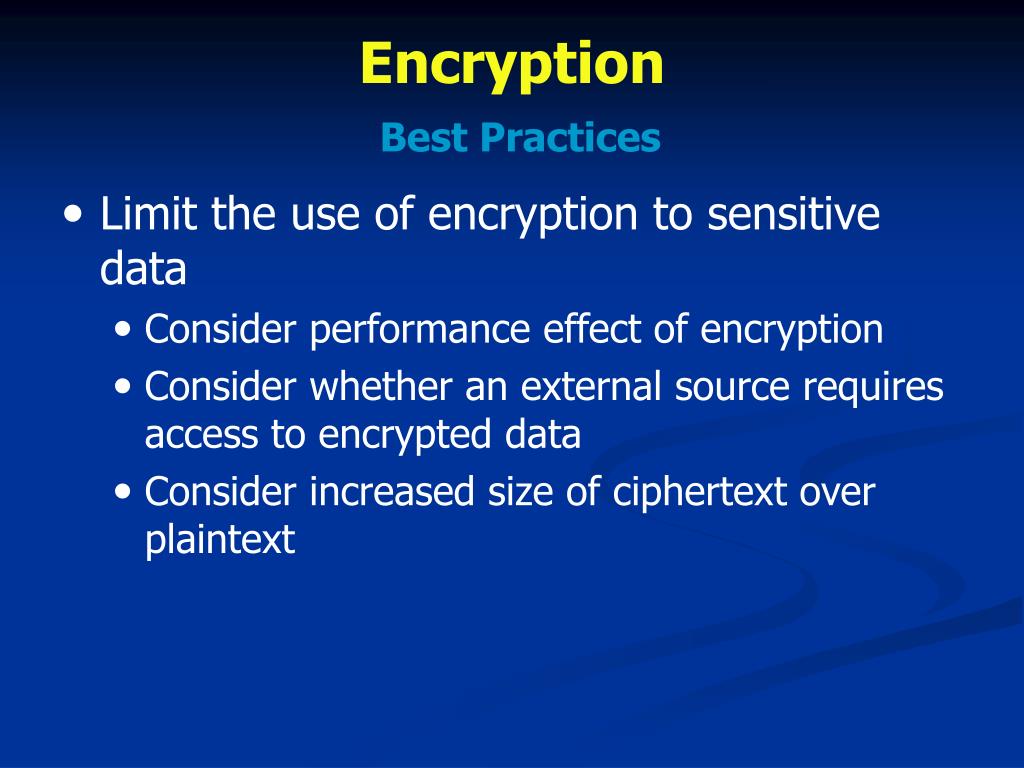 Encryption

Best Practices

• Limit the use of encryption to sensitive data
  • Consider performance effect of encryption
  • Consider whether an external source requires access to encrypted data
  • Consider increased size of ciphertext over plaintext